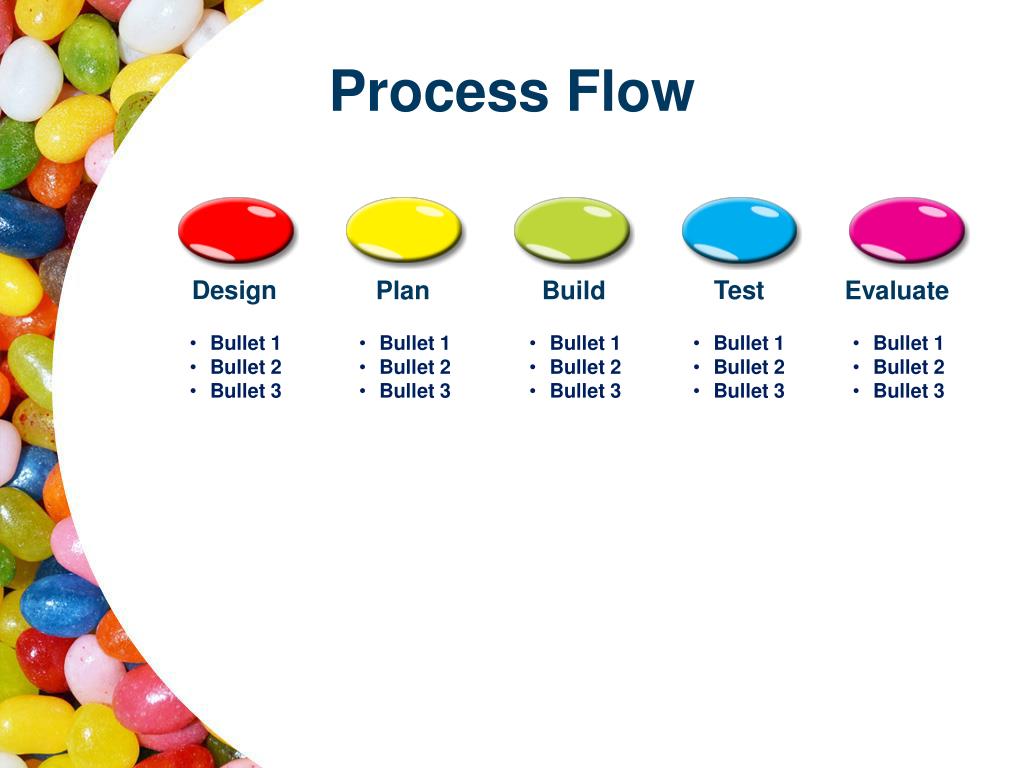 Process Flow

Design
• Bullet 1
• Bullet 2
• Bullet 3

Plan
• Bullet 1
• Bullet 2
• Bullet 3

Build
• Bullet 1
• Bullet 2
• Bullet 3

Test
• Bullet 1
• Bullet 2
• Bullet 3

Evaluate
• Bullet 1
• Bullet 2
• Bullet 3